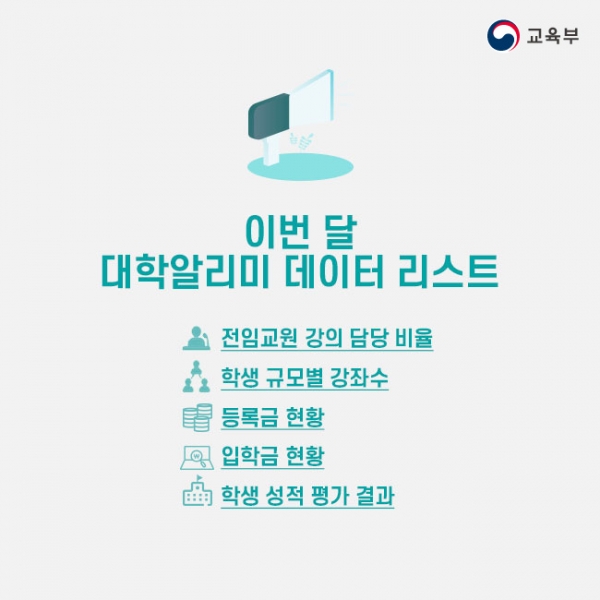 교육부

이번 달
대학알리미 데이터 리스트

전임교원 강의 담당 비율
학생 규모별 강좌수
등록금 현황
입학금 현황
학생 성적 평가 결과